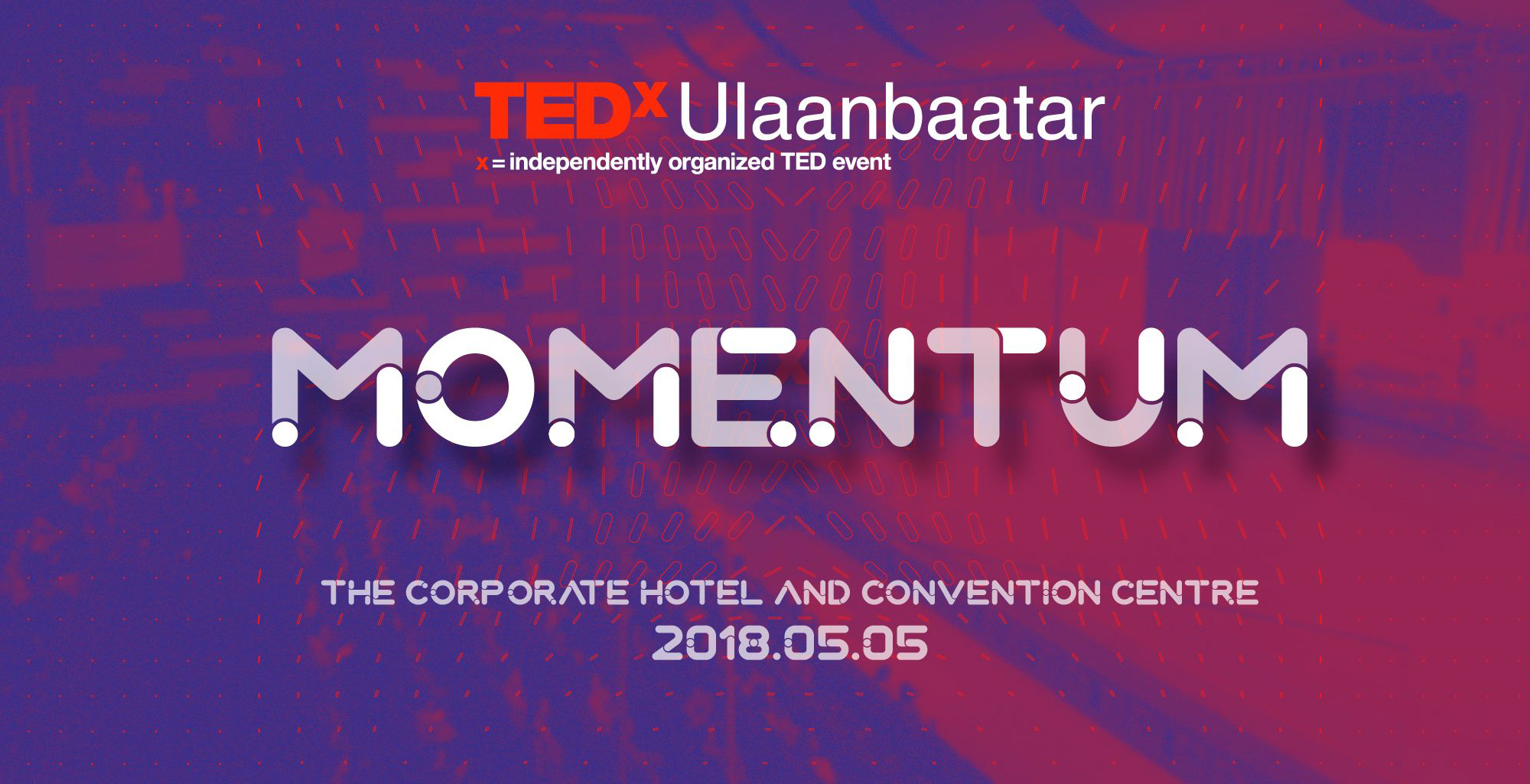 TEDx Ulaanbaatar
x = independently organized TED event

MOMENTUM

THE CORPORATE HOTEL AND CONVENTION CENTRE
2018.05.05